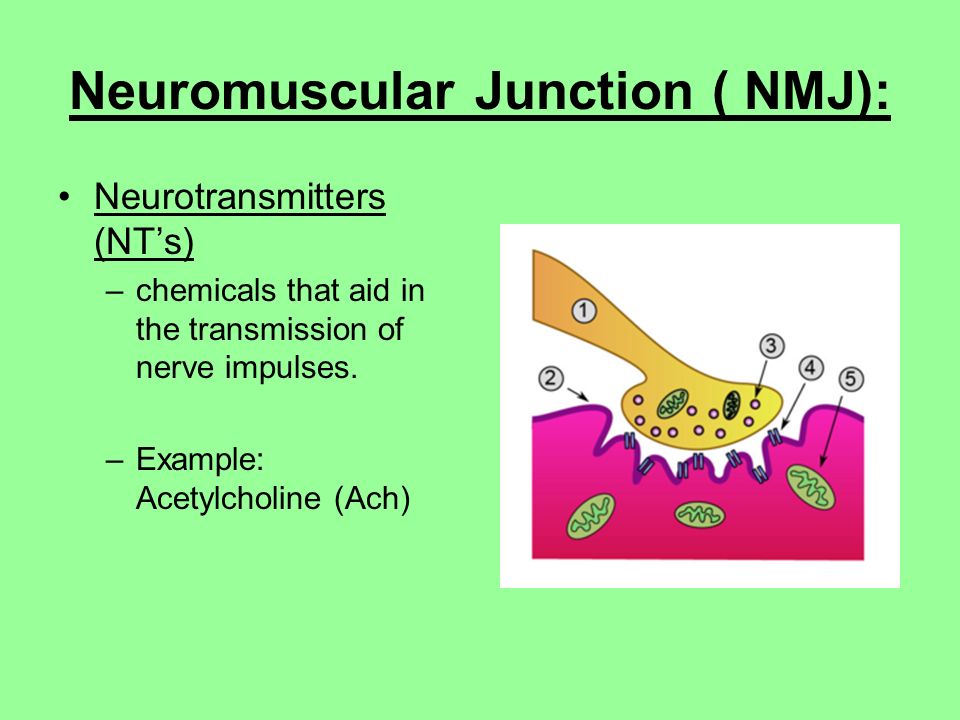 Neuromuscular Junction ( NMJ):

• Neurotransmitters (NT's)
– chemicals that aid in the transmission of nerve impulses.

– Example: Acetylcholine (Ach)

1
2
3
4
5